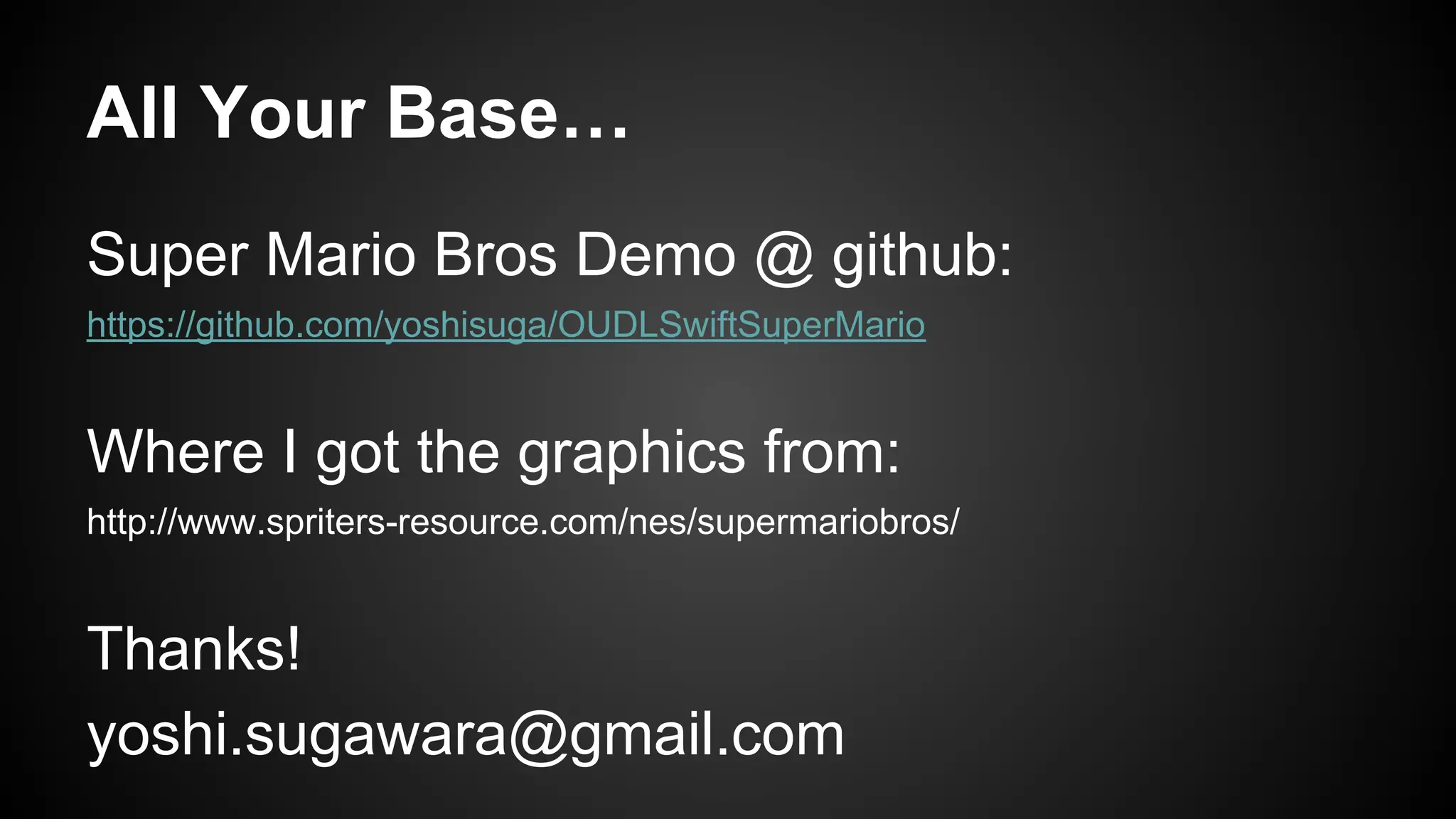 All Your Base…

Super Mario Bros Demo @ github:

https://github.com/yoshisuga/OUDLSwiftSuperMario

Where I got the graphics from:

http://www.spriters-resource.com/nes/supermariobros/

Thanks!

yoshi.sugawara@gmail.com